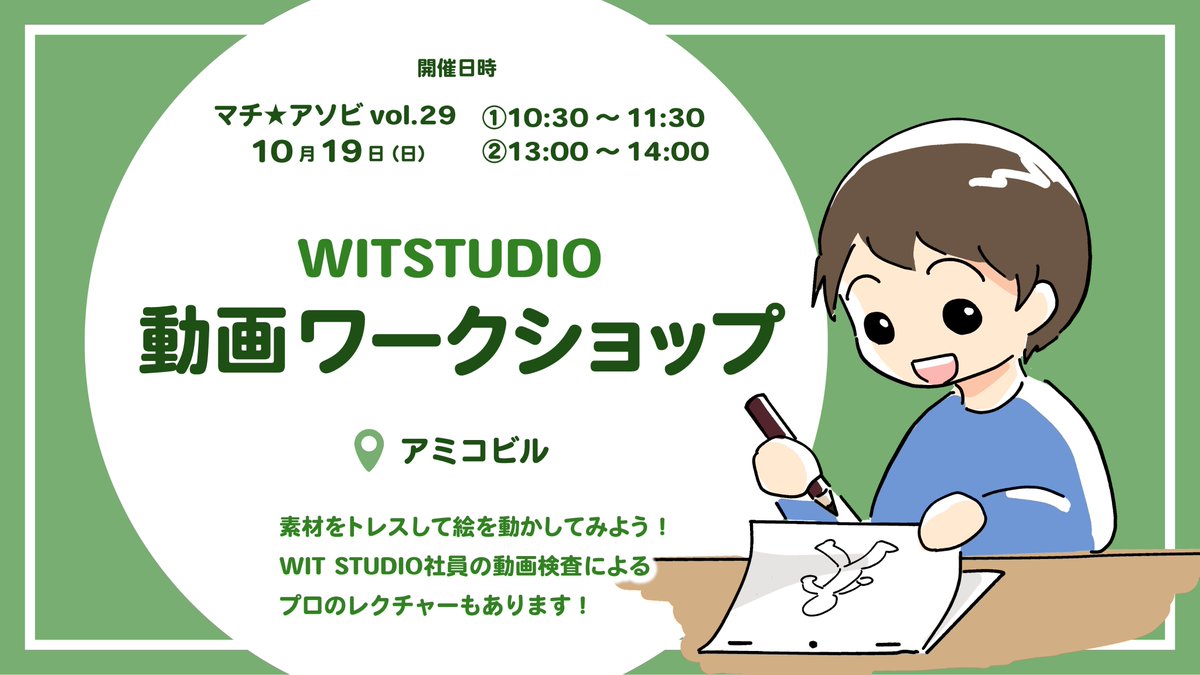 開催日時

マチ★アソビ vol.29
10月19日(日)

①10:30 ～ 11:30
②13:00 ～ 14:00

WITSTUDIO
動画ワークショップ

アミコビル

素材をトレスして絵を動かしてみよう！
WIT STUDIO社員の動画検査による
プロのレクチャーもあります！